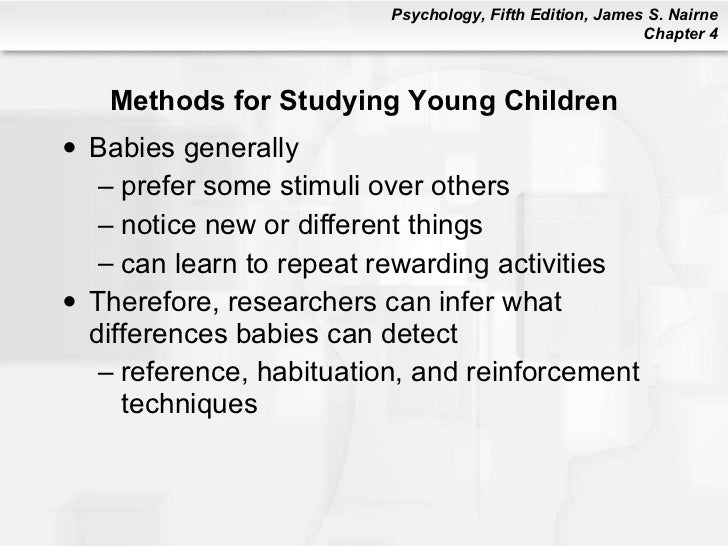 Psychology, Fifth Edition, James S. Nairne
Chapter 4

Methods for Studying Young Children

• Babies generally
– prefer some stimuli over others
– notice new or different things
– can learn to repeat rewarding activities
• Therefore, researchers can infer what differences babies can detect
– reference, habituation, and reinforcement techniques